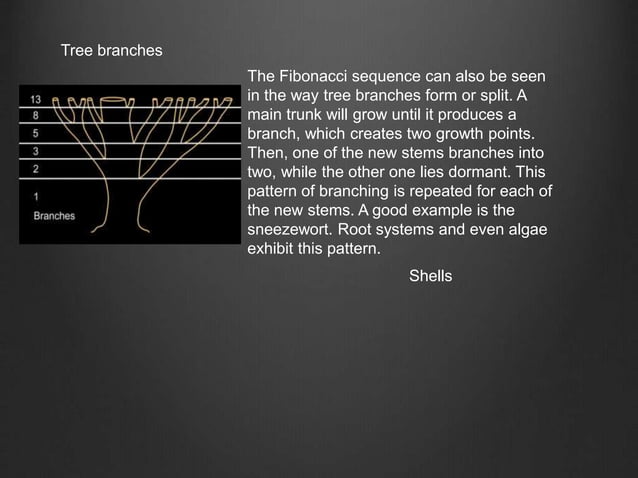 Tree branches

13
8
5
3
2
1
Branches

The Fibonacci sequence can also be seen in the way tree branches form or split. A main trunk will grow until it produces a branch, which creates two growth points. Then, one of the new stems branches into two, while the other one lies dormant. This pattern of branching is repeated for each of the new stems. A good example is the sneezewort. Root systems and even algae exhibit this pattern.

Shells